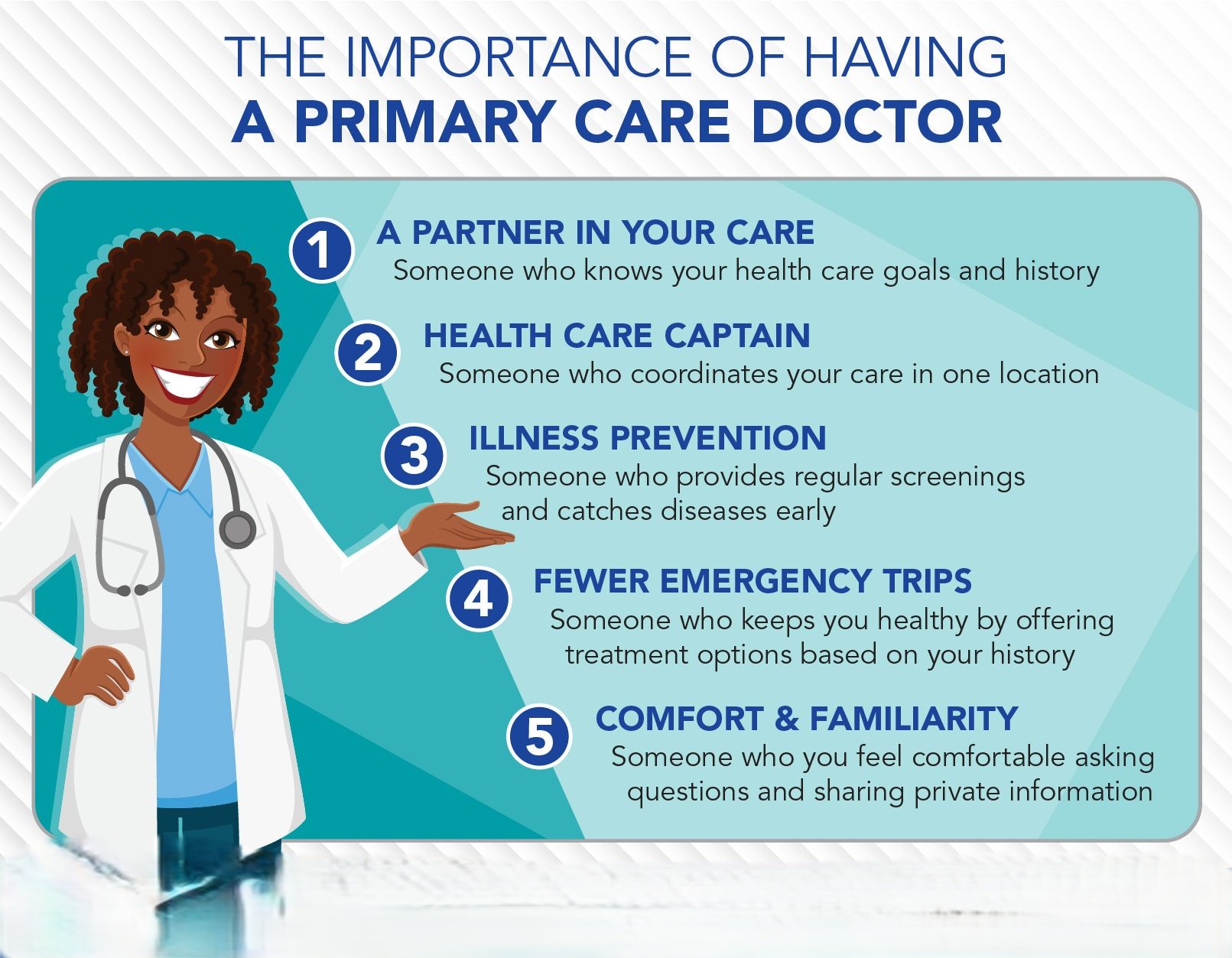 THE IMPORTANCE OF HAVING
A PRIMARY CARE DOCTOR

1 A PARTNER IN YOUR CARE
Someone who knows your health care goals and history

2 HEALTH CARE CAPTAIN
Someone who coordinates your care in one location

3 ILLNESS PREVENTION
Someone who provides regular screenings and catches diseases early

4 FEWER EMERGENCY TRIPS
Someone who keeps you healthy by offering treatment options based on your history

5 COMFORT & FAMILIARITY
Someone who you feel comfortable asking questions and sharing private information